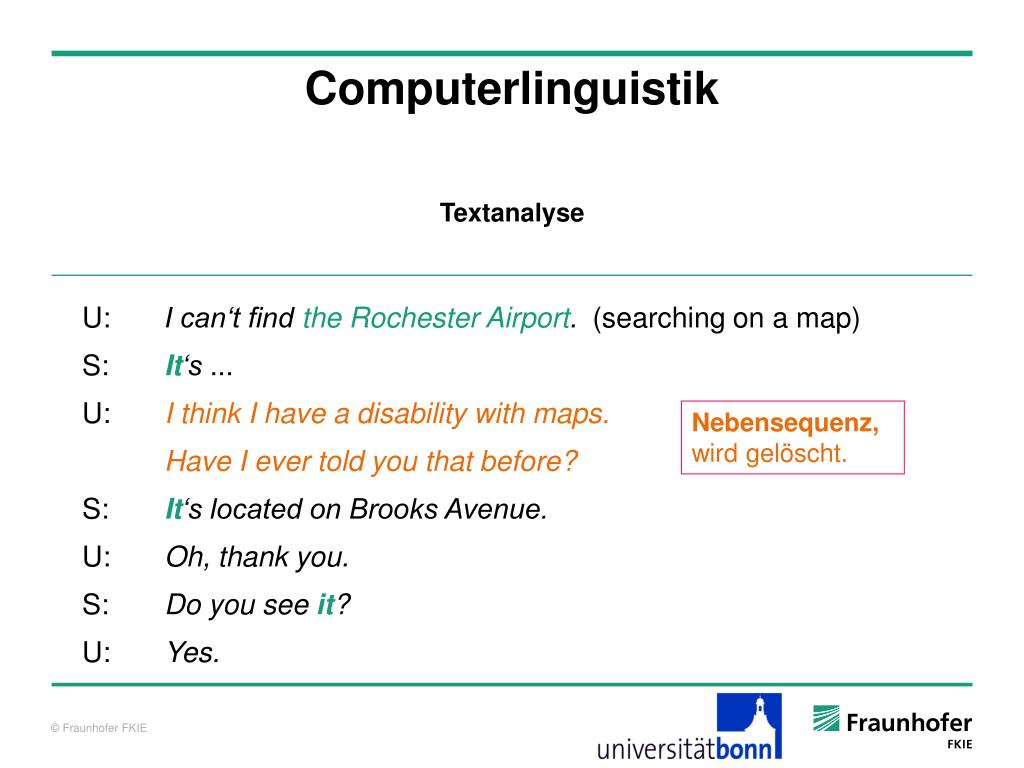 Computerlinguistik

Textanalyse

U: I can‘t find the Rochester Airport. (searching on a map)

S: It‘s ...

U: I think I have a disability with maps.
Have I ever told you that before?

Nebensequenz, wird gelöscht.

S: It‘s located on Brooks Avenue.

U: Oh, thank you.

S: Do you see it?

U: Yes.

© Fraunhofer FKIE

universitätbonn

Fraunhofer FKIE